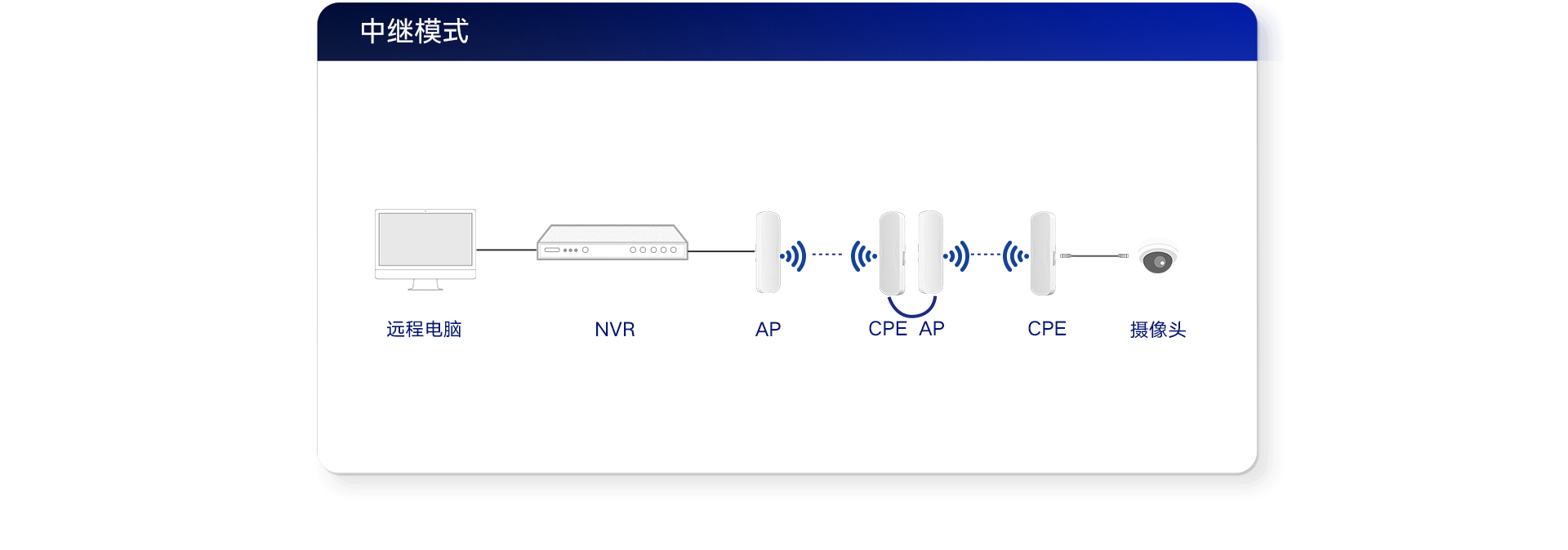 中继模式

远程电脑

NVR

AP

CPE AP

CPE

摄像头